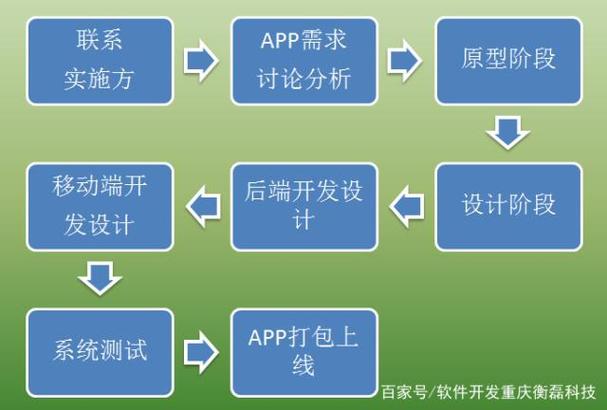 联系实施方

APP需求讨论分析

原型阶段

设计阶段

后端开发设计

移动端开发设计

系统测试

APP打包上线

百家号/软件开发重庆衡磊科技